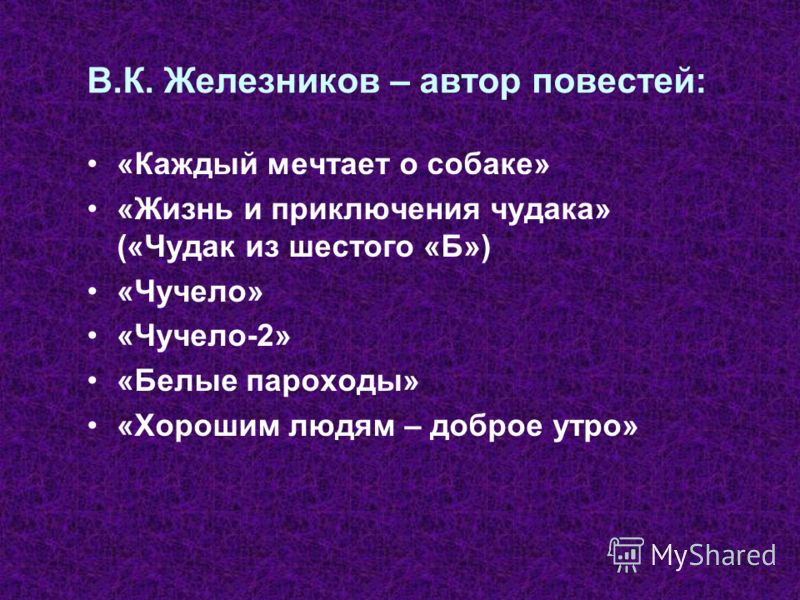 В.К. Железников – автор повестей:

• «Каждый мечтает о собаке»
• «Жизнь и приключения чудака» («Чудак из шестого «Б»)
• «Чучело»
• «Чучело-2»
• «Белые пароходы»
• «Хорошим людям – доброе утро»

MyShared